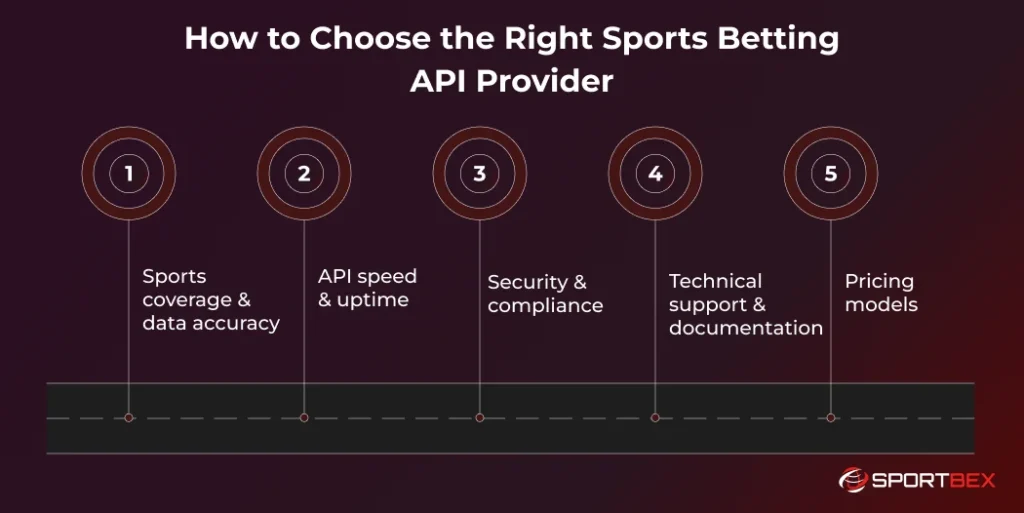 How to Choose the Right Sports Betting API Provider

1

Sports coverage & data accuracy

2

API speed & uptime

3

Security & compliance

4

Technical support & documentation

5

Pricing models

SPORTBEX